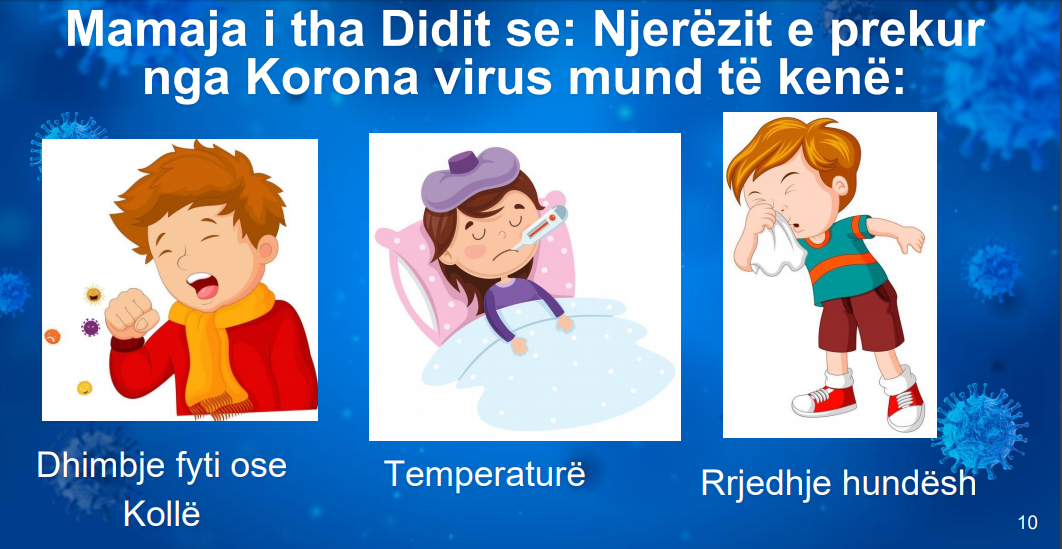 Mamaja i tha Didit se: Njerëzit e prekur nga Korona virus mund të kenë:

Dhimbje fyti ose Kollë

Temperaturë

Rrjedhje hundësh

10